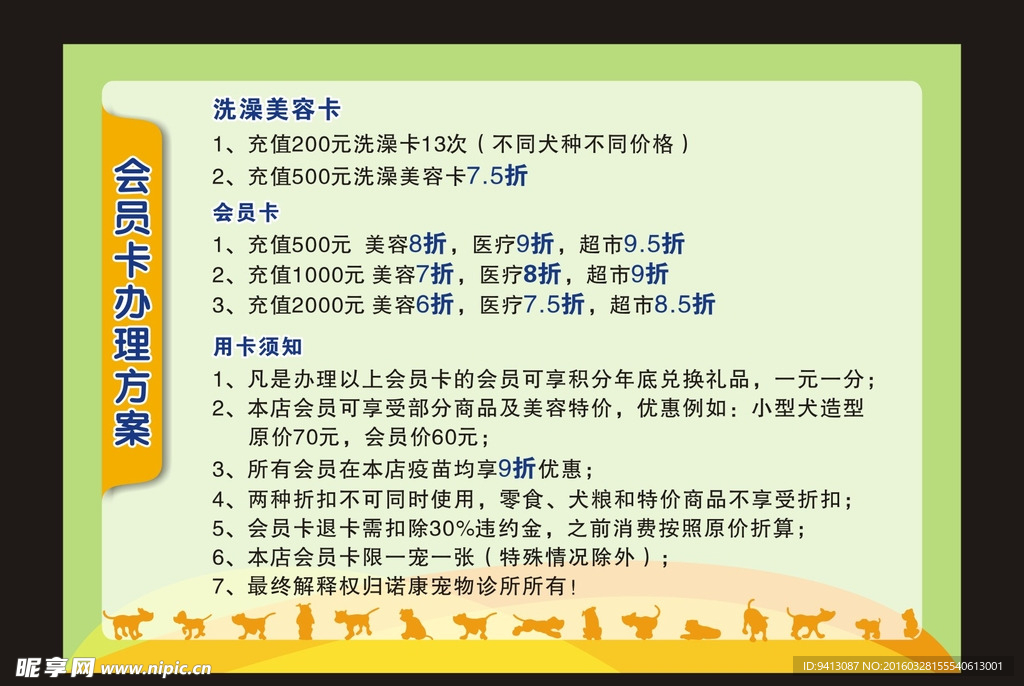 会员卡办理方案

洗澡美容卡
1、充值200元洗澡卡13次（不同犬种不同价格）
2、充值500元洗澡美容卡7.5折

会员卡
1、充值500元 美容8折，医疗9折，超市9.5折
2、充值1000元 美容7折，医疗8折，超市9折
3、充值2000元 美容6折，医疗7.5折，超市8.5折

用卡须知
1、凡是办理以上会员卡的会员可享积分年底兑换礼品，一元一分；
2、本店会员可享受部分商品及美容特价，优惠例如：小型犬造型原价70元，会员价60元；
3、所有会员在本店疫苗均享9折优惠；
4、两种折扣不可同时使用，零食、犬粮和特价商品不享受折扣；
5、会员卡退卡需扣除30%违约金，之前消费按照原价折算；
6、本店会员卡限一宠一张（特殊情况除外）；
7、最终解释权归诺康宠物诊所所有！

昵享网 www.nipic.cn
ID:9413087 NO:20160328155540613001